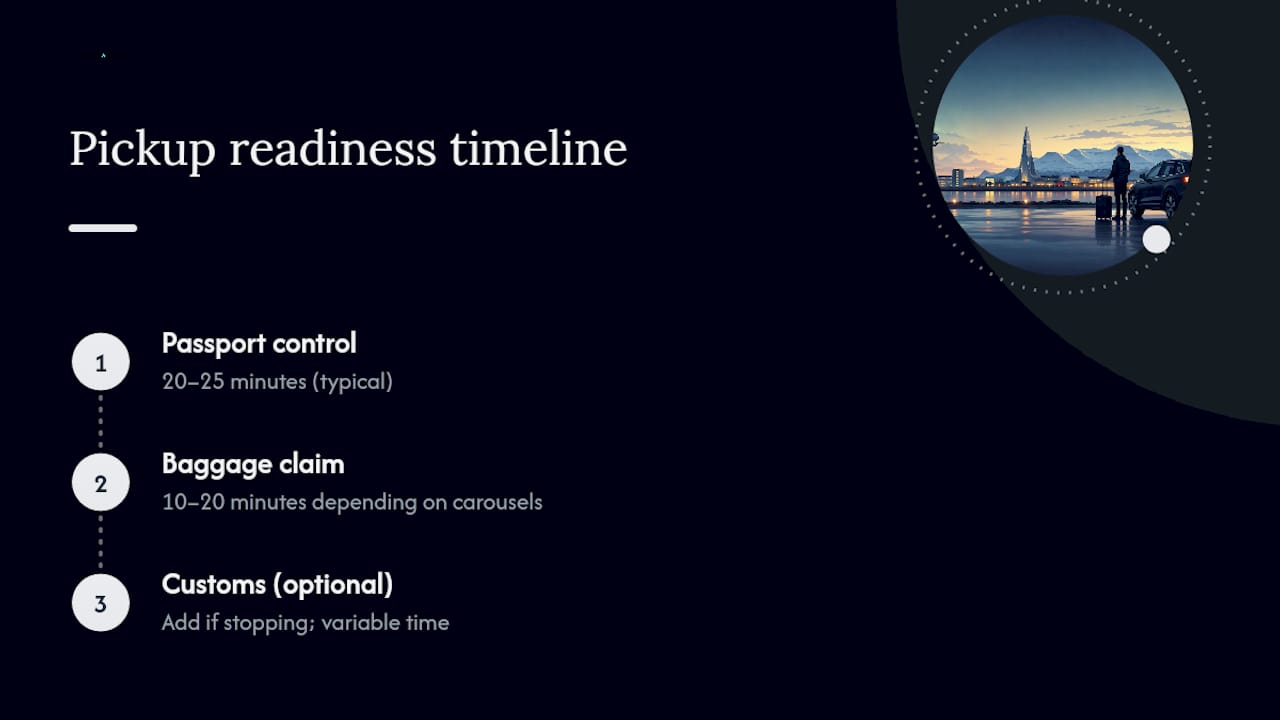 Pickup readiness timeline

1
Passport control
20–25 minutes (typical)

2
Baggage claim
10–20 minutes depending on carousels

3
Customs (optional)
Add if stopping; variable time